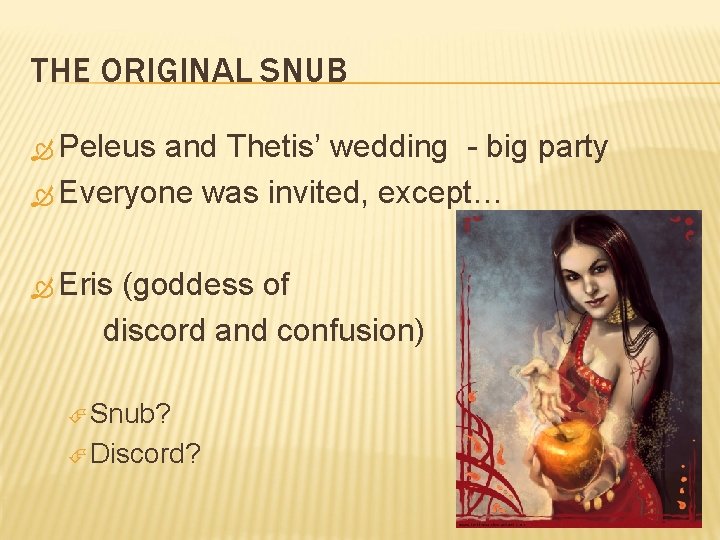 THE ORIGINAL SNUB

Peleus and Thetis' wedding - big party

Everyone was invited, except…

Eris (goddess of discord and confusion)

Snub?

Discord?